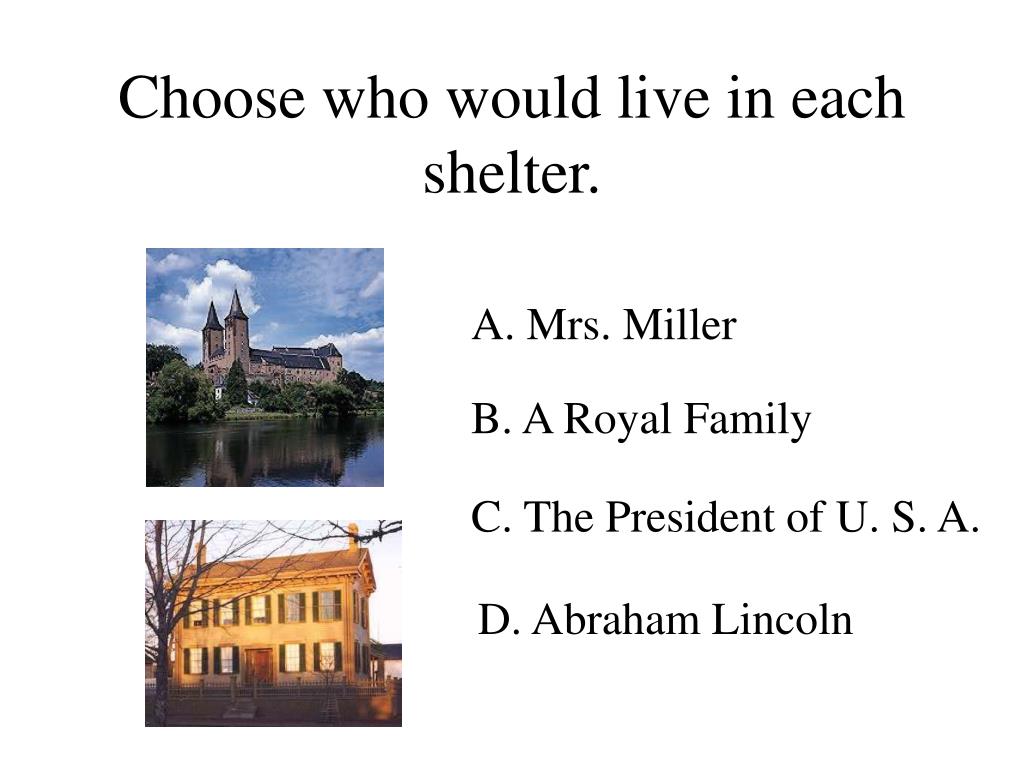 Choose who would live in each shelter.

A. Mrs. Miller

B. A Royal Family

C. The President of U. S. A.

D. Abraham Lincoln